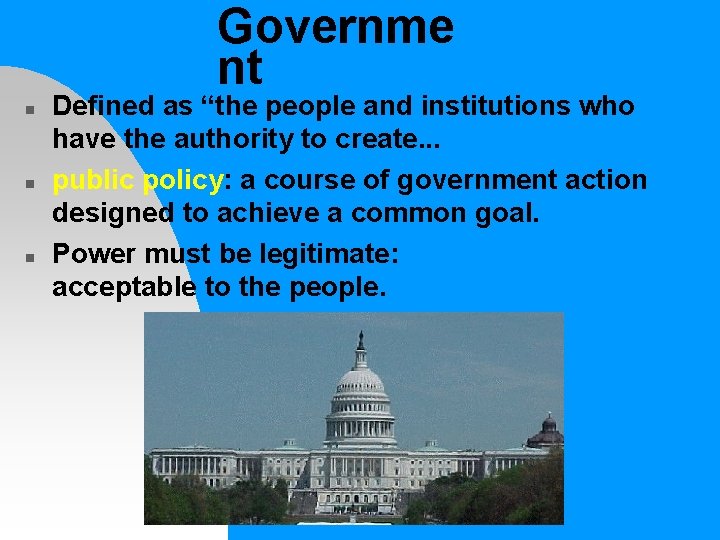 Governme nt

- Defined as “the people and institutions who have the authority to create...
- public policy: a course of government action designed to achieve a common goal.
- Power must be legitimate: acceptable to the people.